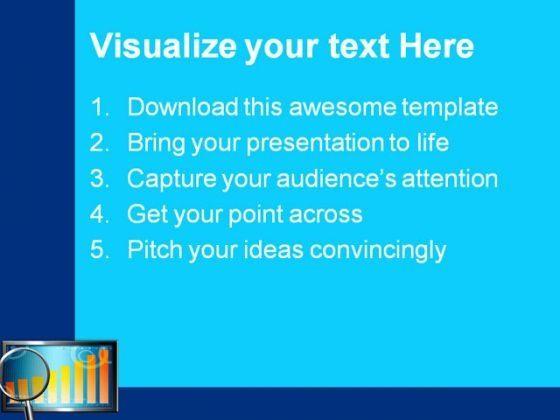 Visualize your text Here

1. Download this awesome template
2. Bring your presentation to life
3. Capture your audience's attention
4. Get your point across
5. Pitch your ideas convincingly